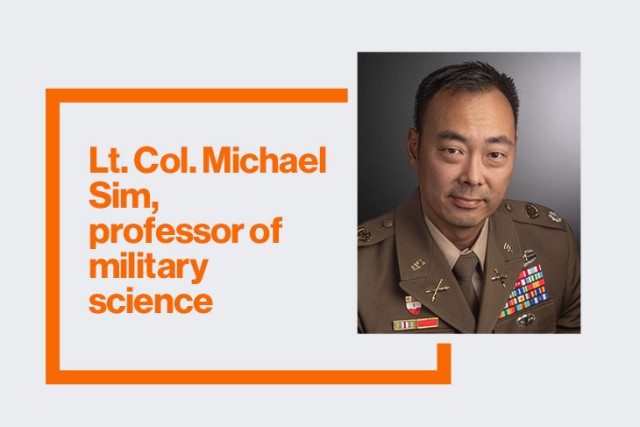 Lt. Col. Michael Sim, professor of military science